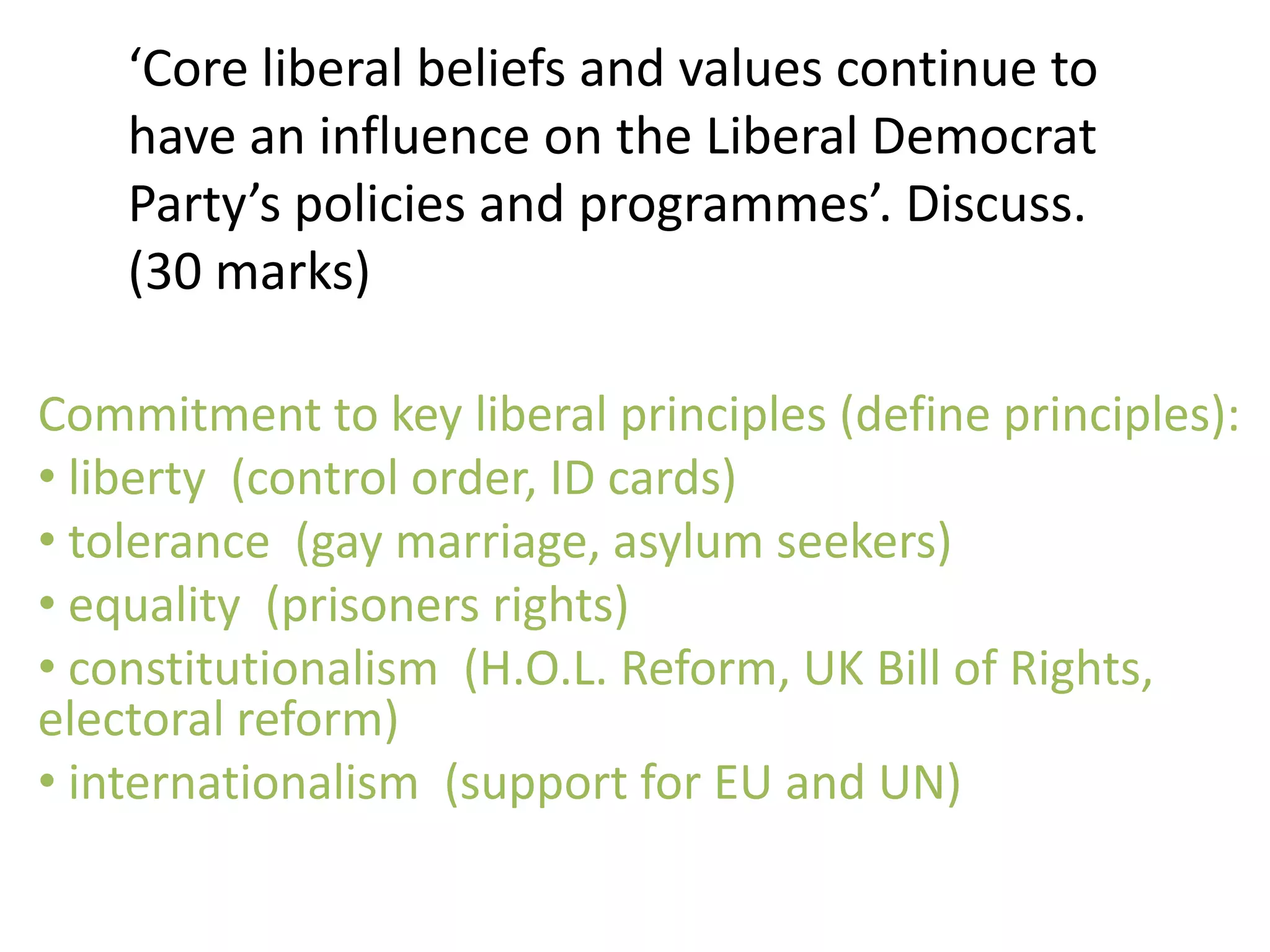 ‘Core liberal beliefs and values continue to have an influence on the Liberal Democrat Party’s policies and programmes’. Discuss. (30 marks)

Commitment to key liberal principles (define principles):
• liberty (control order, ID cards)
• tolerance (gay marriage, asylum seekers)
• equality (prisoners rights)
• constitutionalism (H.O.L. Reform, UK Bill of Rights, electoral reform)
• internationalism (support for EU and UN)